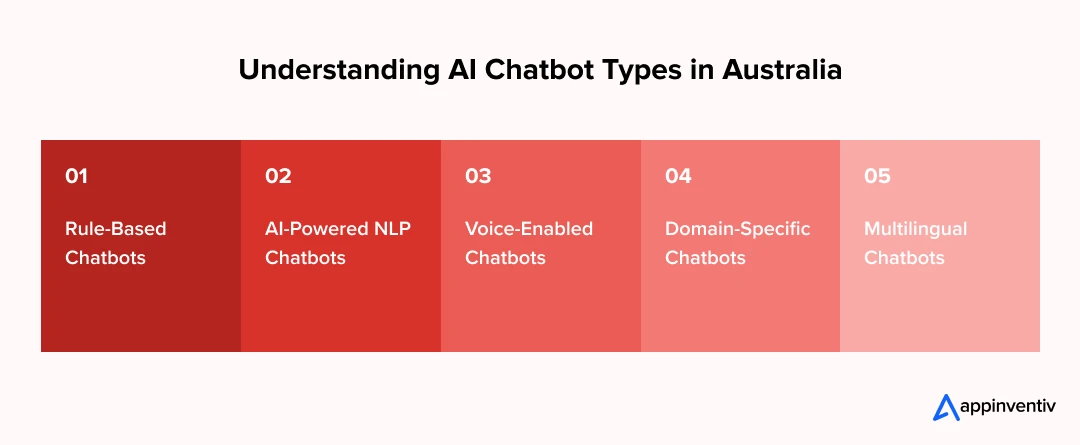 Understanding AI Chatbot Types in Australia

01
Rule-Based Chatbots

02
AI-Powered NLP Chatbots

03
Voice-Enabled Chatbots

04
Domain-Specific Chatbots

05
Multilingual Chatbots

appinventiv